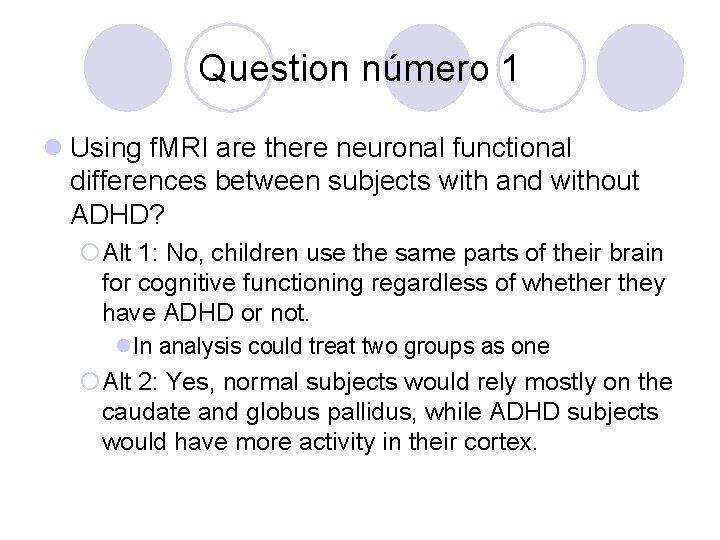 Question número 1

Using fMRI are there neuronal functional differences between subjects with and without ADHD?

Alt 1: No, children use the same parts of their brain for cognitive functioning regardless of whether they have ADHD or not.

In analysis could treat two groups as one

Alt 2: Yes, normal subjects would rely mostly on the caudate and globus pallidus, while ADHD subjects would have more activity in their cortex.